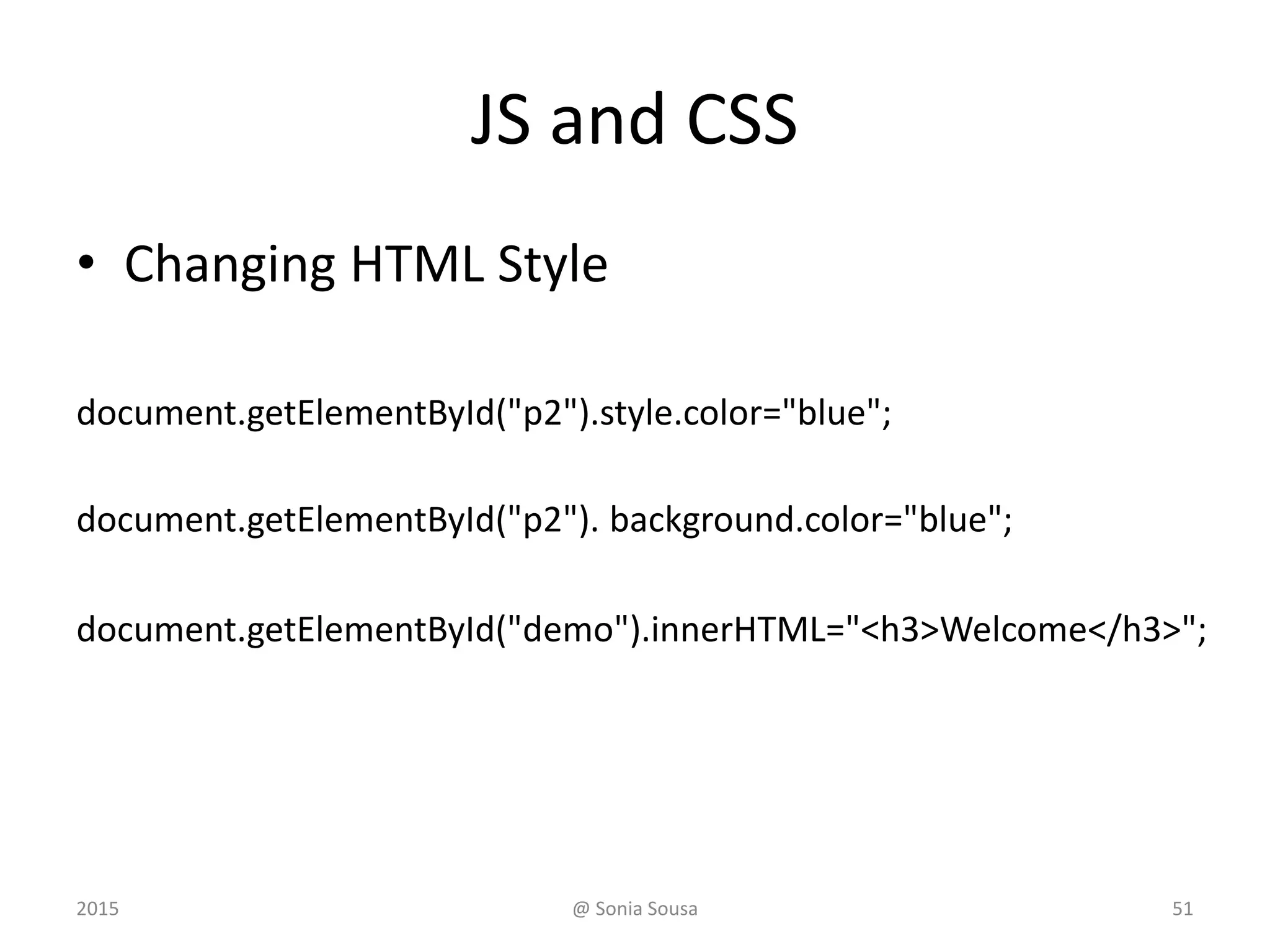 JS and CSS

• Changing HTML Style

document.getElementById("p2").style.color="blue";

document.getElementById("p2"). background.color="blue";

document.getElementById("demo").innerHTML="<h3>Welcome</h3>";

2015 @ Sonia Sousa 51